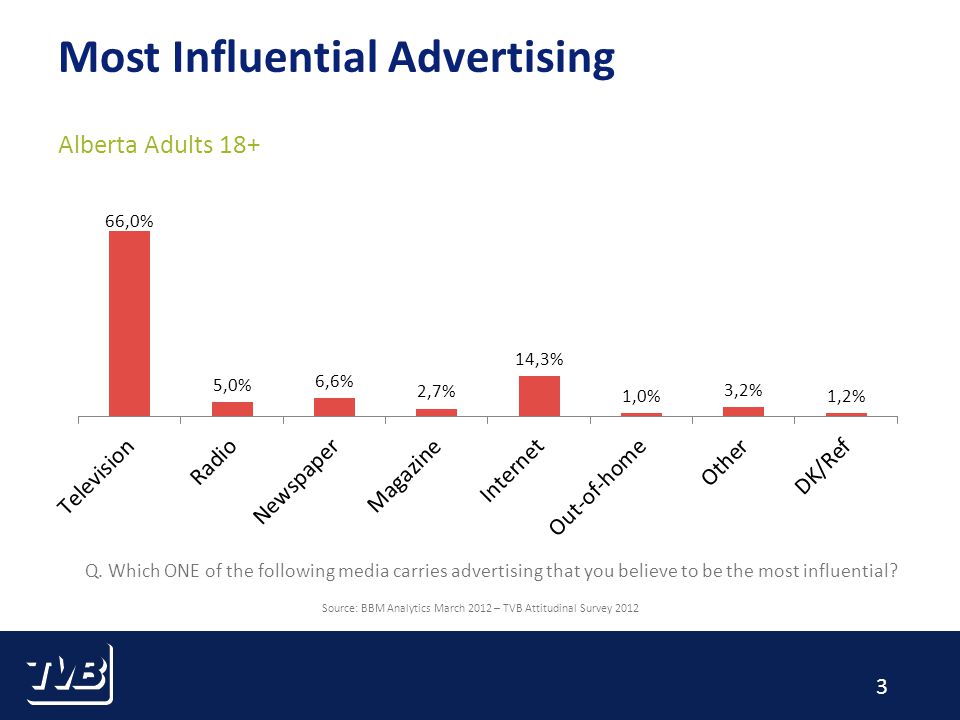 Most Influential Advertising

Alberta Adults 18+

66,0%
5,0%
6,6%
2,7%
14,3%
1,0%
3,2%
1,2%

Television
Radio
Newspaper
Magazine
Internet
Out-of-home
Other
DK/Ref

Q. Which ONE of the following media carries advertising that you believe to be the most influential?

Source: BBM Analytics March 2012 – TVB Attitudinal Survey 2012

TVB

3